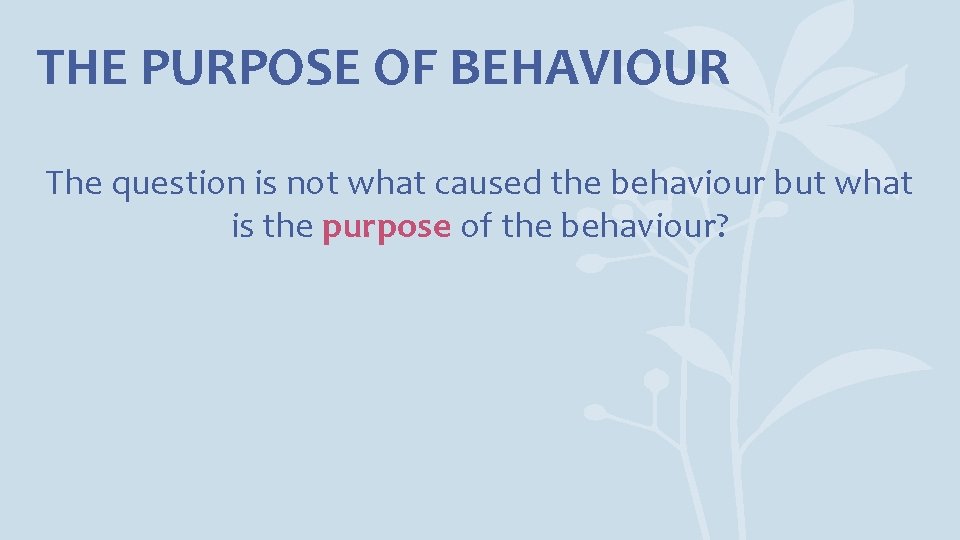 THE PURPOSE OF BEHAVIOUR

The question is not what caused the behaviour but what is the purpose of the behaviour?